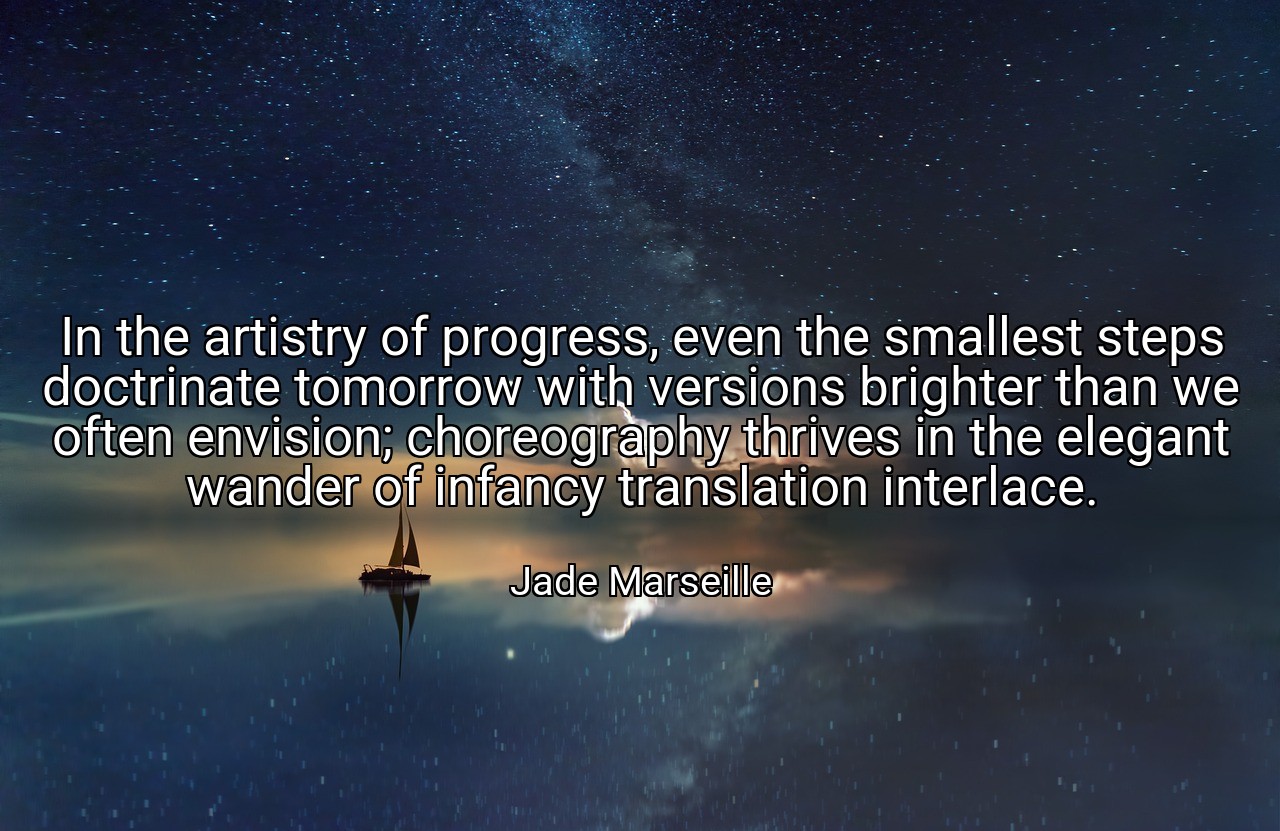 In the artistry of progress, even the smallest steps doctrinate tomorrow with versions brighter than we often envision; choreography thrives in the elegant wander of infancy translation interlace.

Jade Marseille